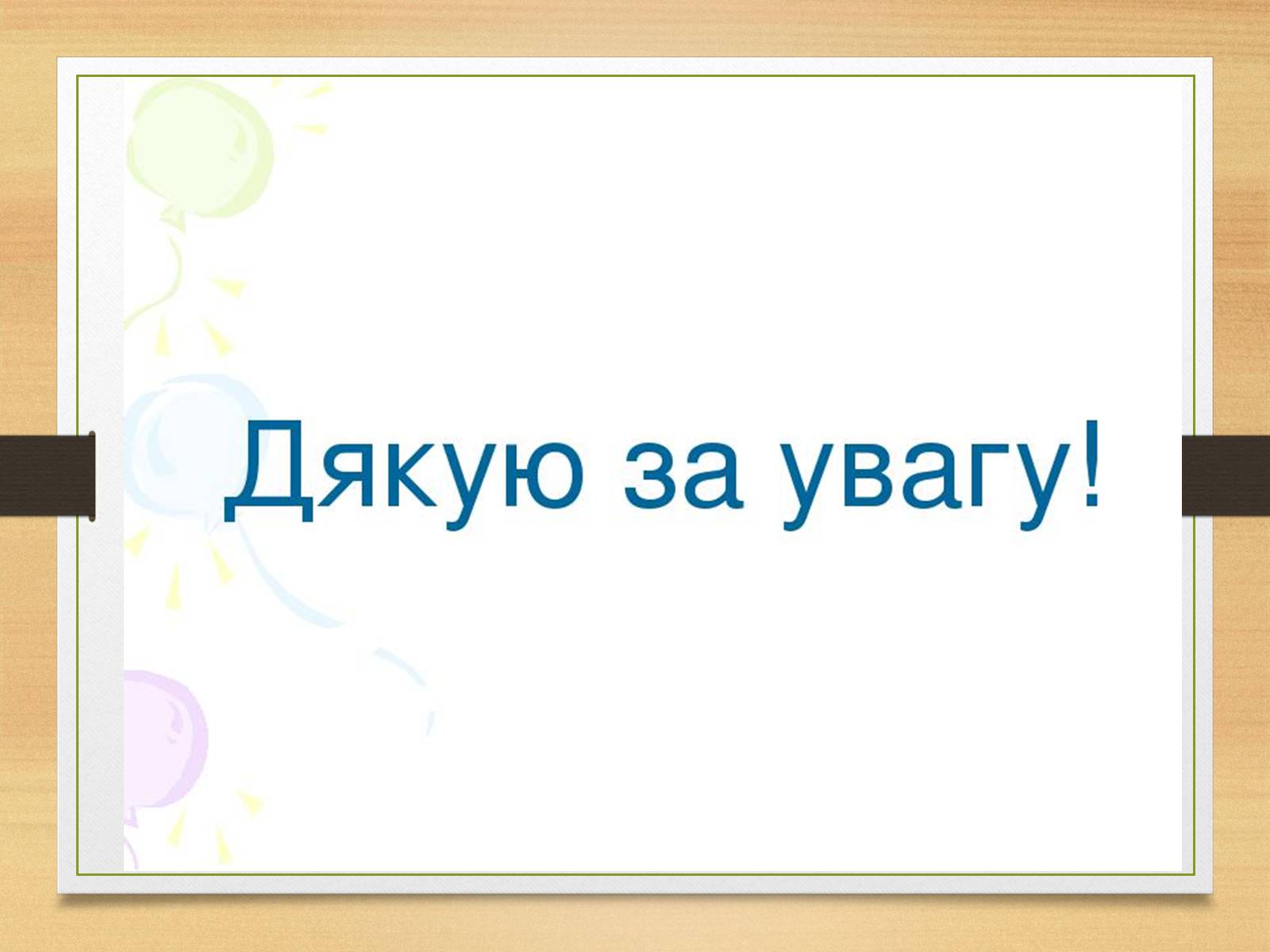 Дякую за увагу!